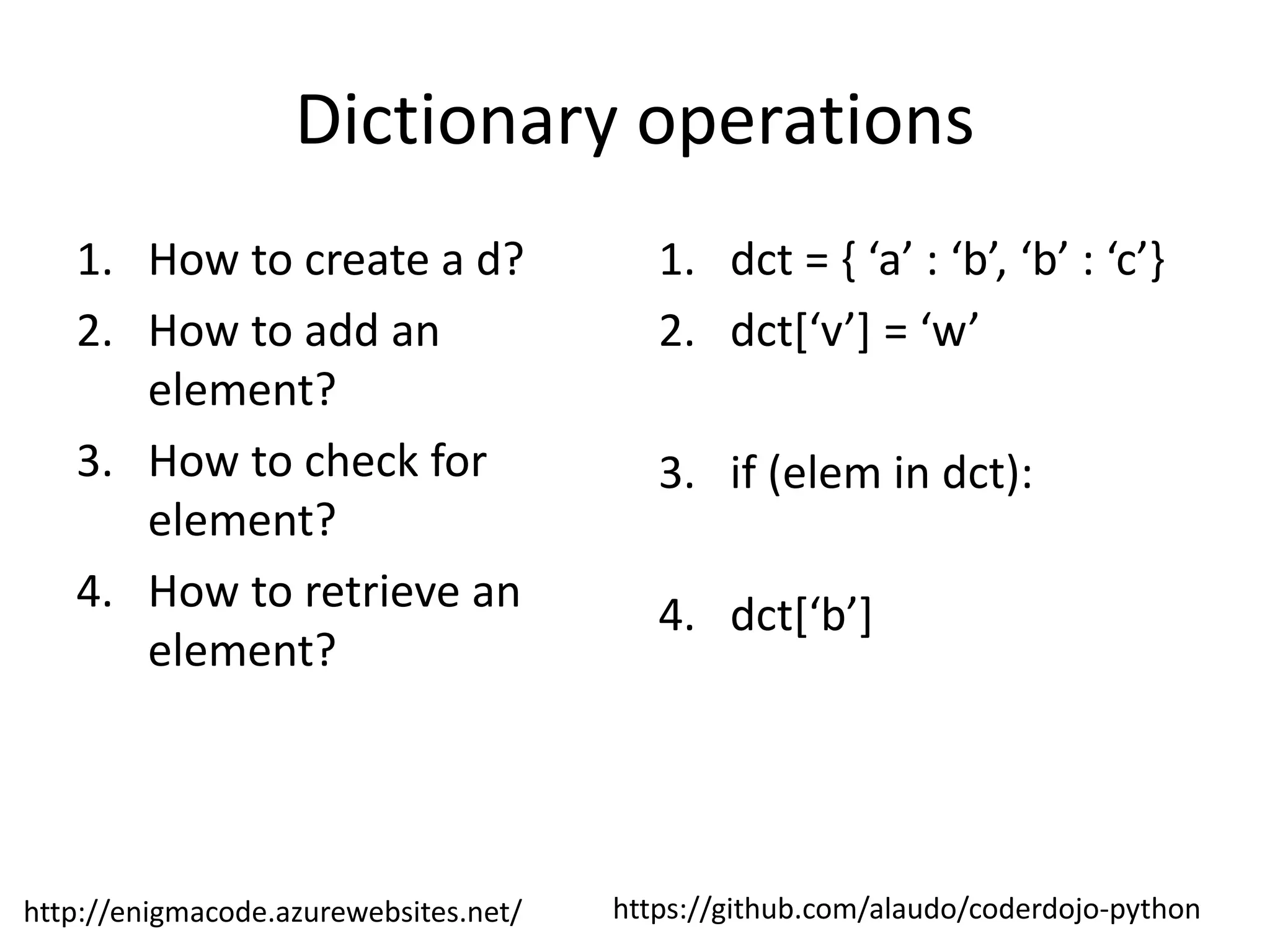 Dictionary operations

1. How to create a d?
2. How to add an element?
3. How to check for element?
4. How to retrieve an element?

1. dct = { ‘a’ : ‘b’, ‘b’ : ‘c’}
2. dct[‘v’] = ‘w’
3. if (elem in dct):
4. dct[‘b’]

http://enigmacode.azurewebsites.net/

https://github.com/alaudo/coderdojo-python